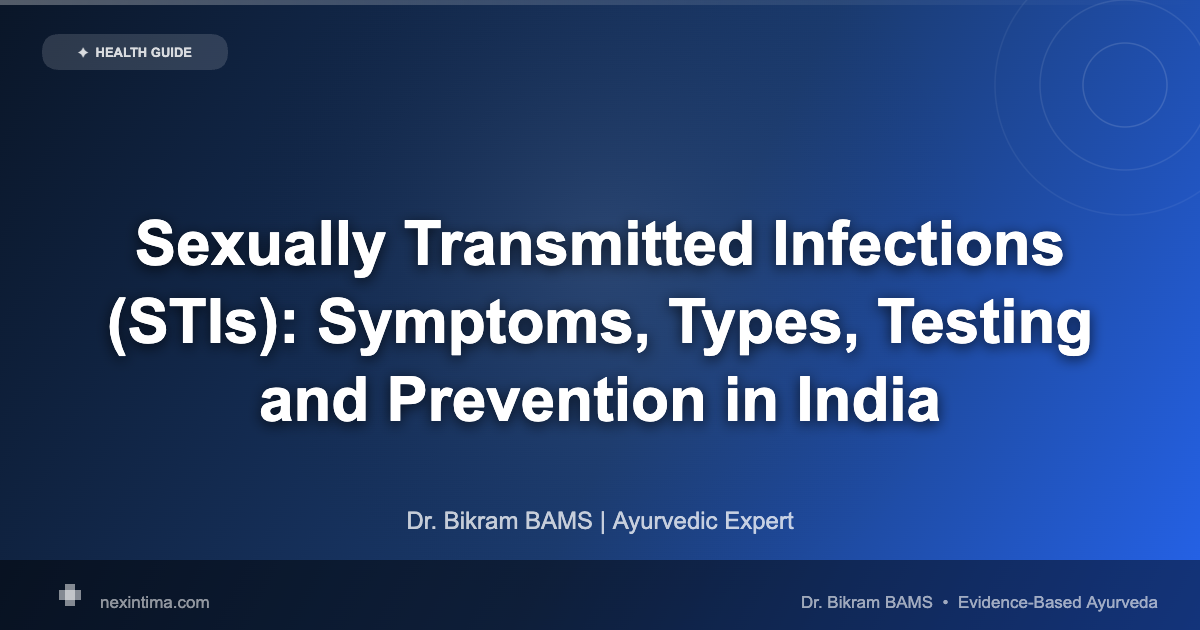 ✦ HEALTH GUIDE

Sexually Transmitted Infections (STIs): Symptoms, Types, Testing and Prevention in India

Dr. Bikram BAMS | Ayurvedic Expert

nexintima.com

Dr. Bikram BAMS • Evidence-Based Ayurveda